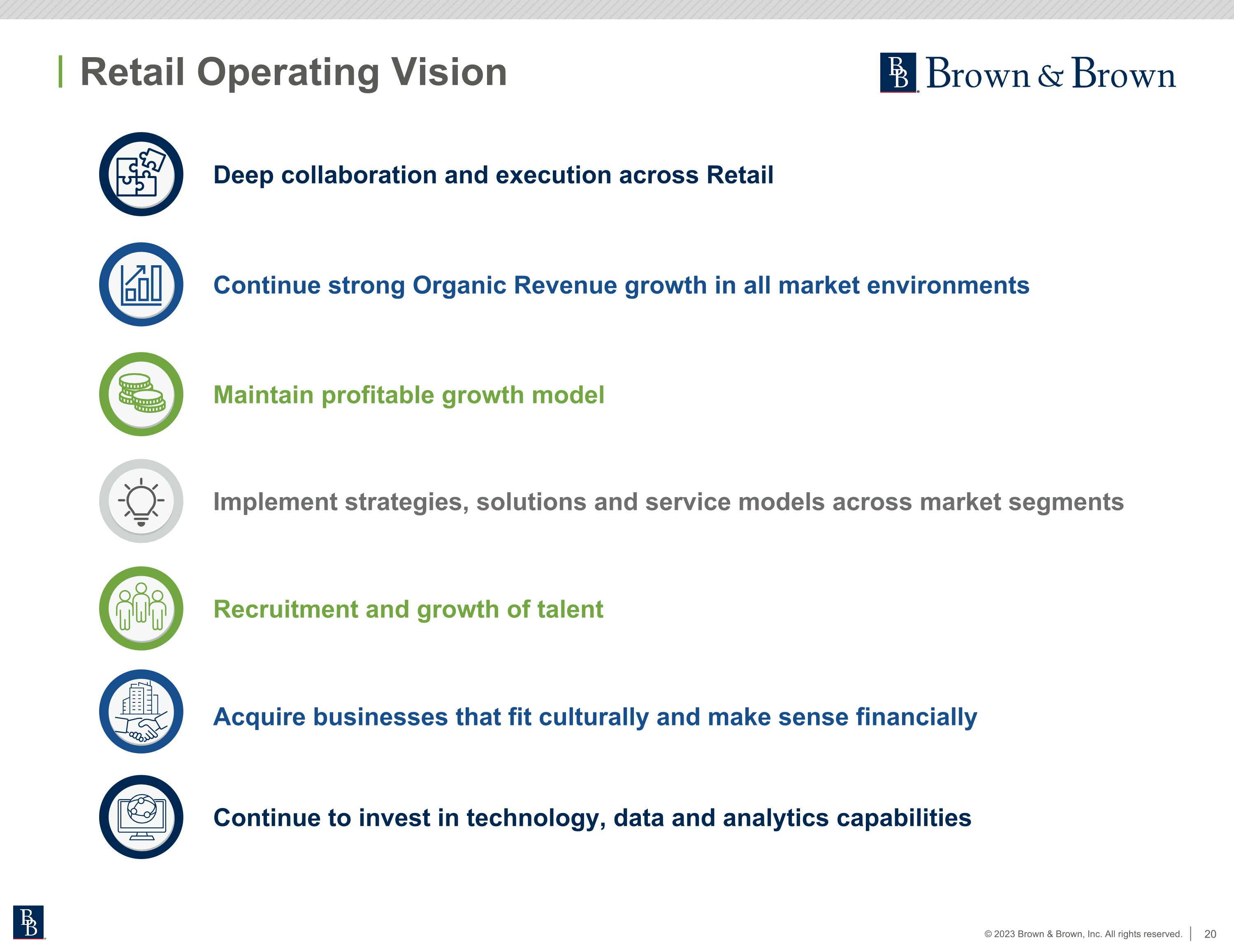 Retail Operating Vision

BB Brown & Brown

Deep collaboration and execution across Retail

Continue strong Organic Revenue growth in all market environments

Maintain profitable growth model

Implement strategies, solutions and service models across market segments

Recruitment and growth of talent

Acquire businesses that fit culturally and make sense financially

Continue to invest in technology, data and analytics capabilities

BB

© 2023 Brown & Brown, Inc. All rights reserved. | 20